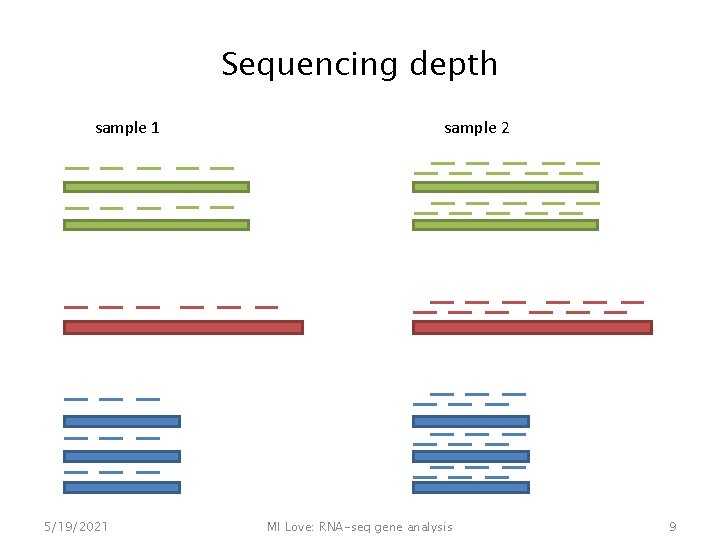 Sequencing depth

sample 1

sample 2

5/19/2021

MI Love: RNA-seq gene analysis

9